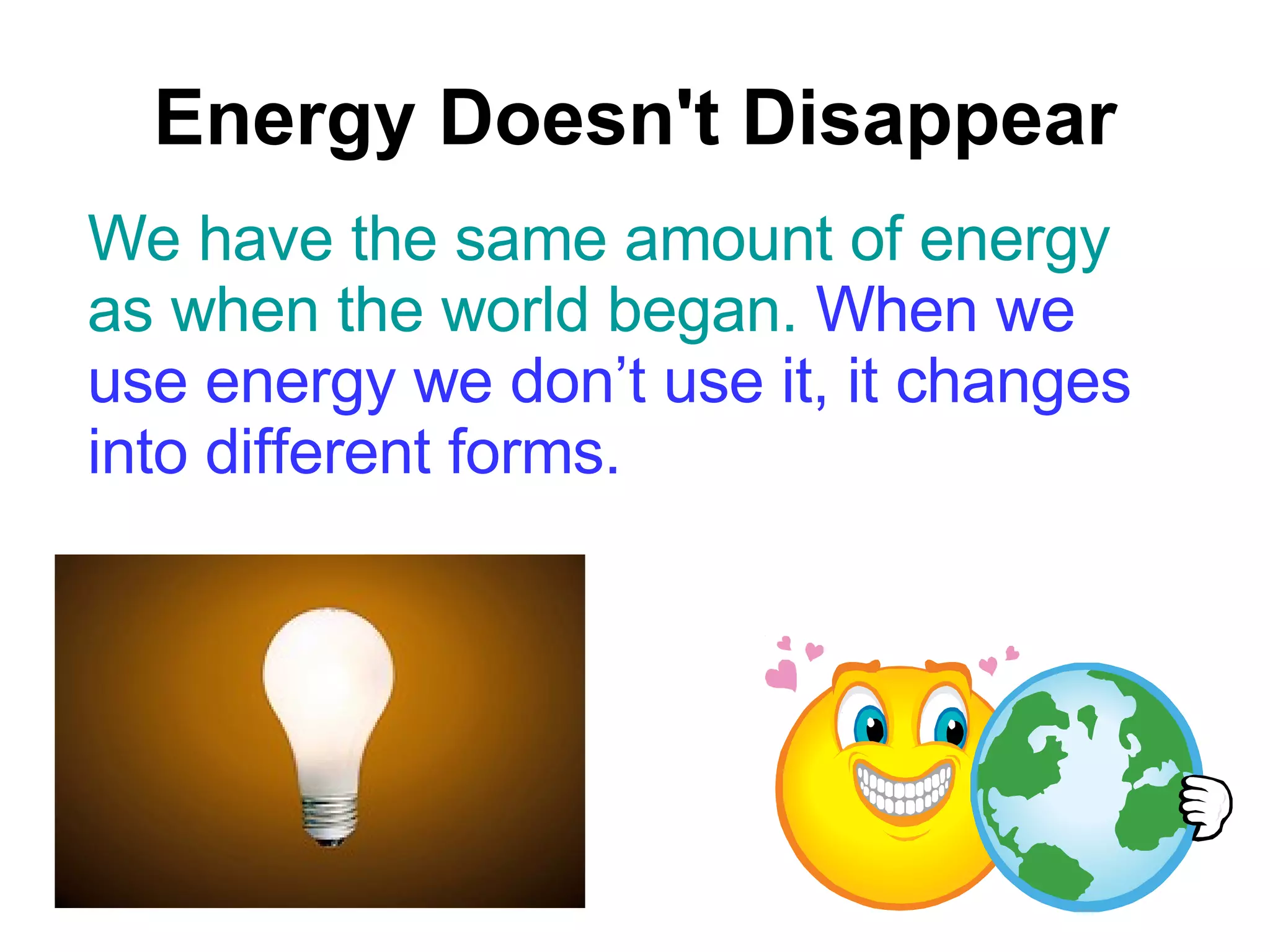 Energy Doesn't Disappear

We have the same amount of energy as when the world began. When we use energy we don’t use it, it changes into different forms.